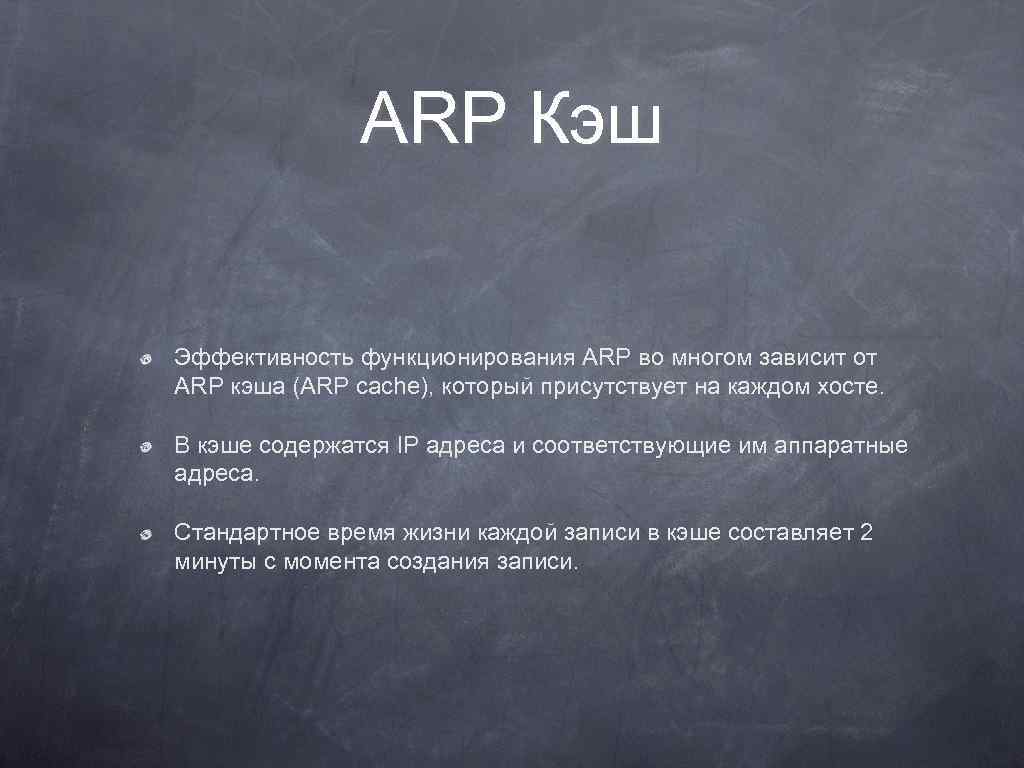 ARP Кэш

Эффективность функционирования ARP во многом зависит от ARP кэша (ARP cache), который присутствует на каждом хосте.

В кэше содержатся IP адреса и соответствующие им аппаратные адреса.

Стандартное время жизни каждой записи в кэше составляет 2 минуты с момента создания записи.